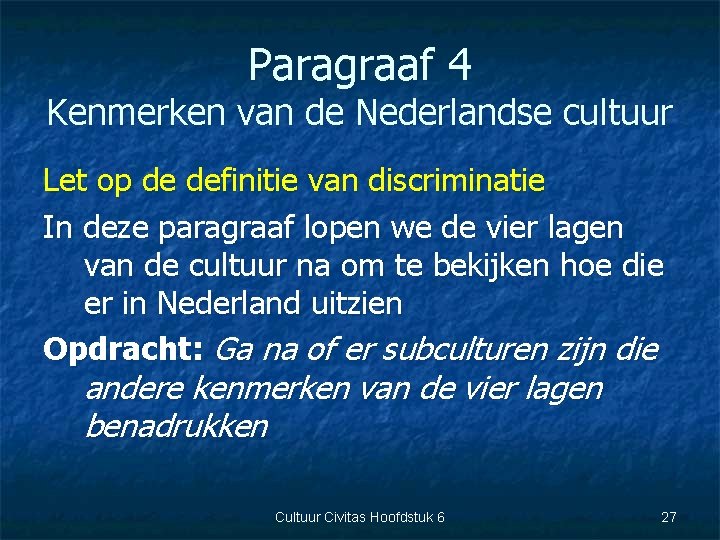 Paragraaf 4
Kenmerken van de Nederlandse cultuur

Let op de definitie van discriminatie

In deze paragraaf lopen we de vier lagen van de cultuur na om te bekijken hoe die er in Nederland uitzien

Opdracht: Ga na of er subculturen zijn die andere kenmerken van de vier lagen benadrukken

Cultuur Civitas Hoofdstuk 6

27